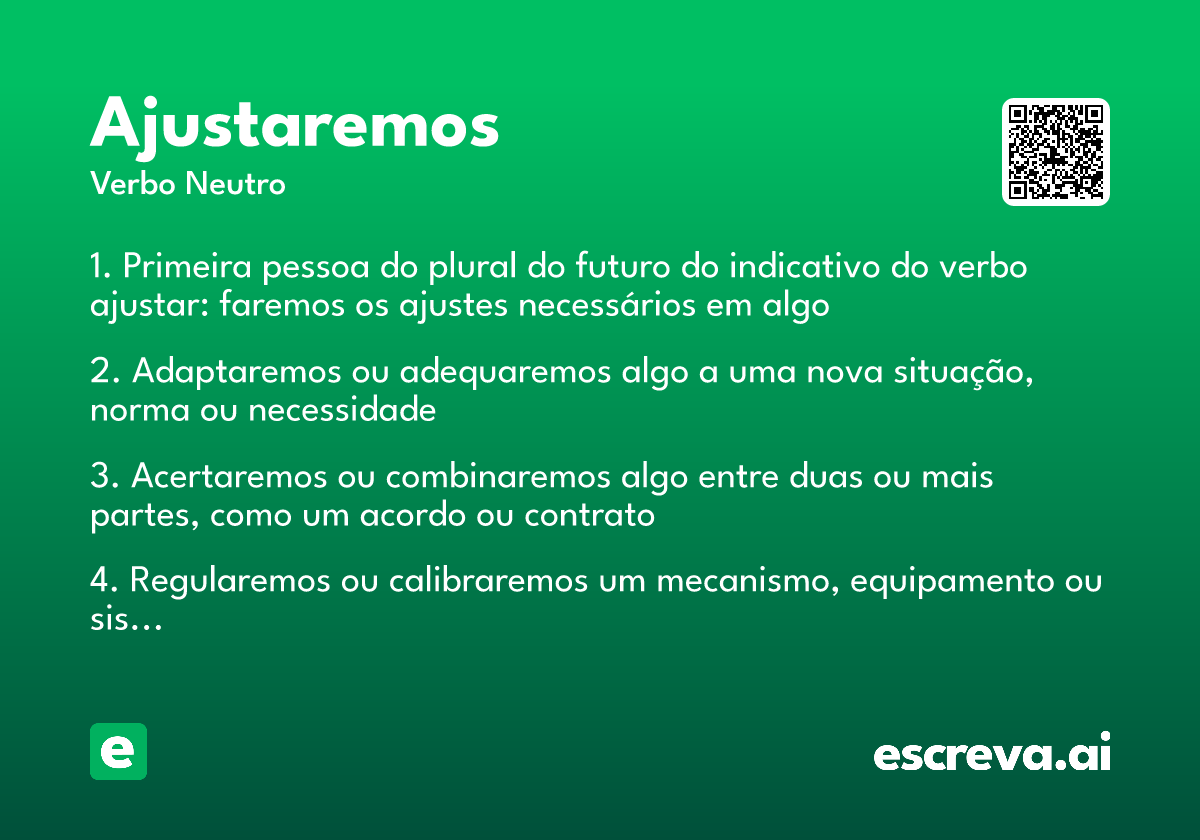 Ajustaremos
Verbo Neutro

1. Primeira pessoa do plural do futuro do indicativo do verbo ajustar: faremos os ajustes necessários em algo

2. Adaptaremos ou adequaremos algo a uma nova situação, norma ou necessidade

3. Acertaremos ou combinaremos algo entre duas ou mais partes, como um acordo ou contrato

4. Regularemos ou calibraremos um mecanismo, equipamento ou sis...

e

escreva.ai